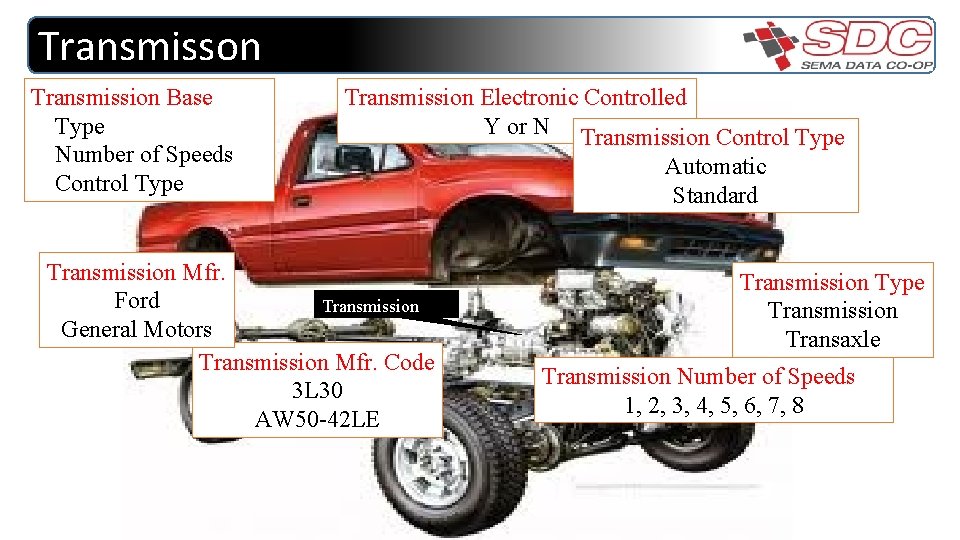 Transmisson

SDC
SEMA DATA CO-OP

Transmission Base
Type
Number of Speeds
Control Type

Transmission Electronic Controlled
Y or N

Transmission Control Type
Automatic
Standard

Transmission Mfr.
Ford
General Motors

Transmission

Transmission Type
Transmission
Transaxle

Transmission Mfr. Code
3L30
AW50-42LE

Transmission Number of Speeds
1, 2, 3, 4, 5, 6, 7, 8